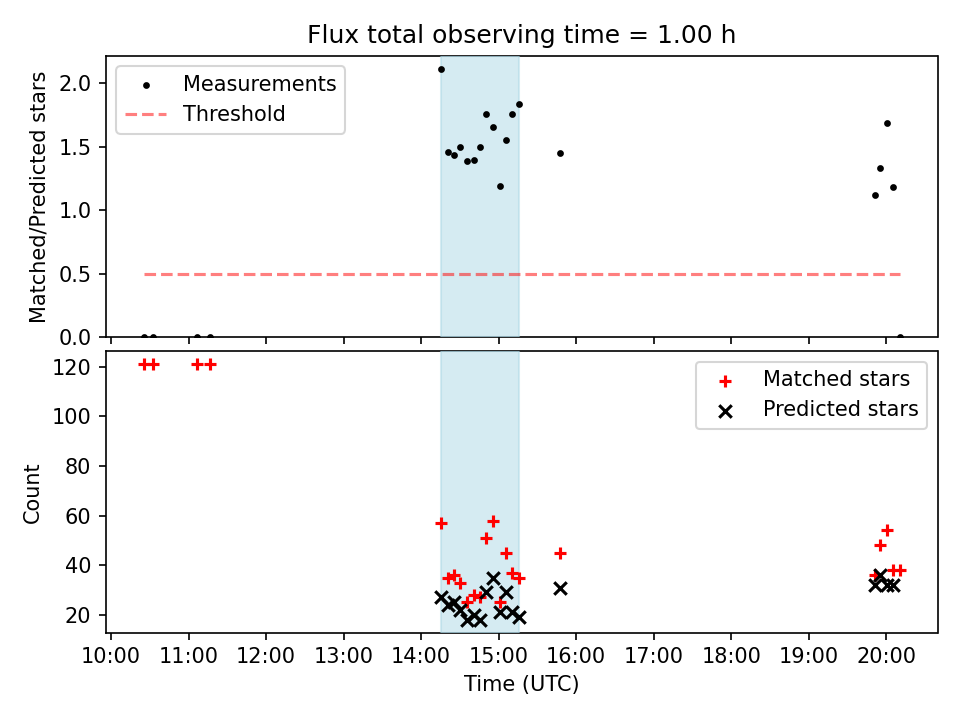 Flux total observing time = 1.00 h

Measurements
Threshold

Matched/Predicted stars

2.0
1.5
1.0
0.5
0.0

Matched stars
Predicted stars

Count

120
100
80
60
40
20

10:00 11:00 12:00 13:00 14:00 15:00 16:00 17:00 18:00 19:00 20:00

Time (UTC)